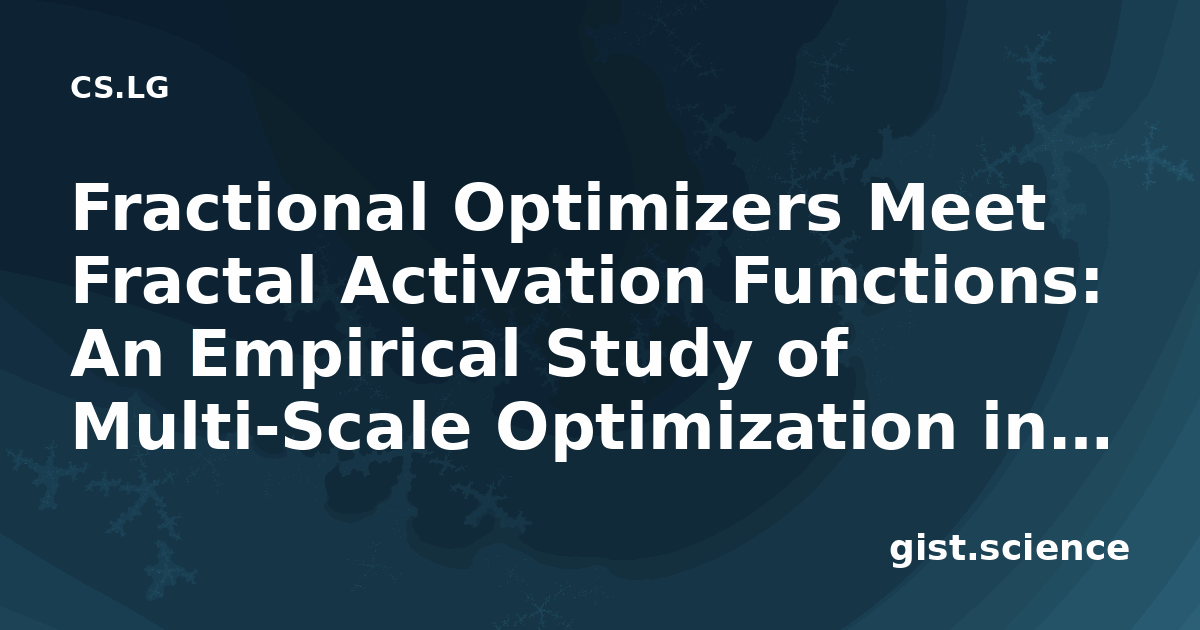 CS.LG

Fractional Optimizers Meet Fractal Activation Functions: An Empirical Study of Multi-Scale Optimization in...

gist.science